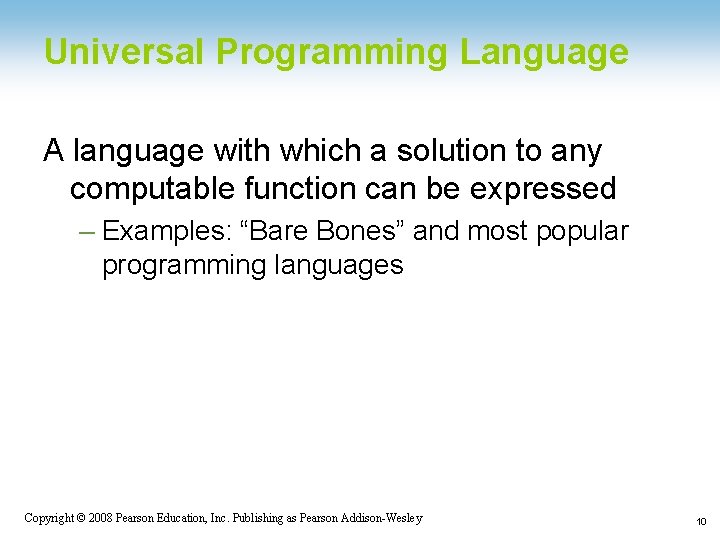 Universal Programming Language

A language with which a solution to any computable function can be expressed

– Examples: “Bare Bones” and most popular programming languages

Copyright © 2008 Pearson Education, Inc. Publishing as Pearson Addison-Wesley

10